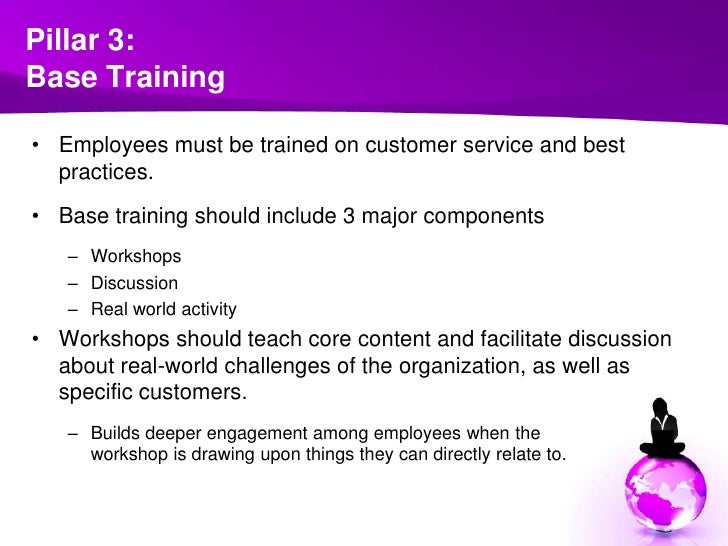 Pillar 3:
Base Training

• Employees must be trained on customer service and best practices.

• Base training should include 3 major components

– Workshops
– Discussion
– Real world activity

• Workshops should teach core content and facilitate discussion about real-world challenges of the organization, as well as specific customers.

– Builds deeper engagement among employees when the workshop is drawing upon things they can directly relate to.